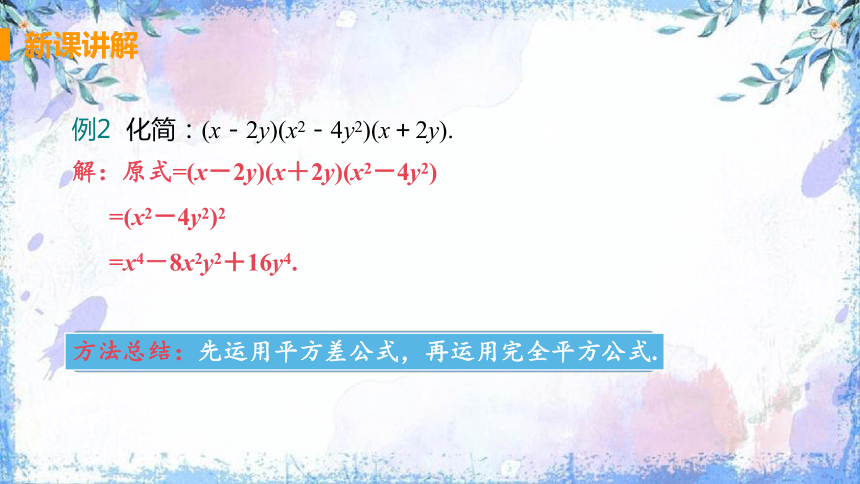 新课讲解

例2 化简：$(x-2y)(x^2-4y^2)(x+2y)$.

解：原式$=(x-2y)(x+2y)(x^2-4y^2)$

$=(x^2-4y^2)^2$

$=x^4-8x^2y^2+16y^4$.

方法总结：先运用平方差公式，再运用完全平方公式.